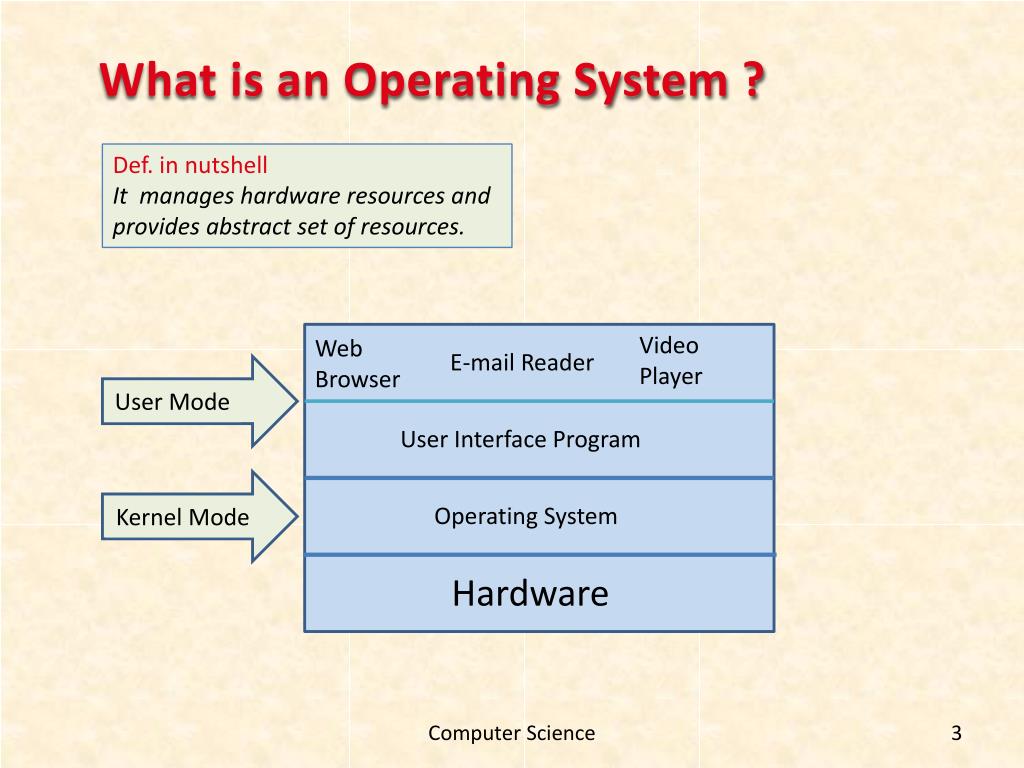 What is an Operating System ?

Def. in nutshell
It manages hardware resources and provides abstract set of resources.

User Mode

Kernel Mode

Web Browser

E-mail Reader

Video Player

User Interface Program

Operating System

Hardware

Computer Science

3